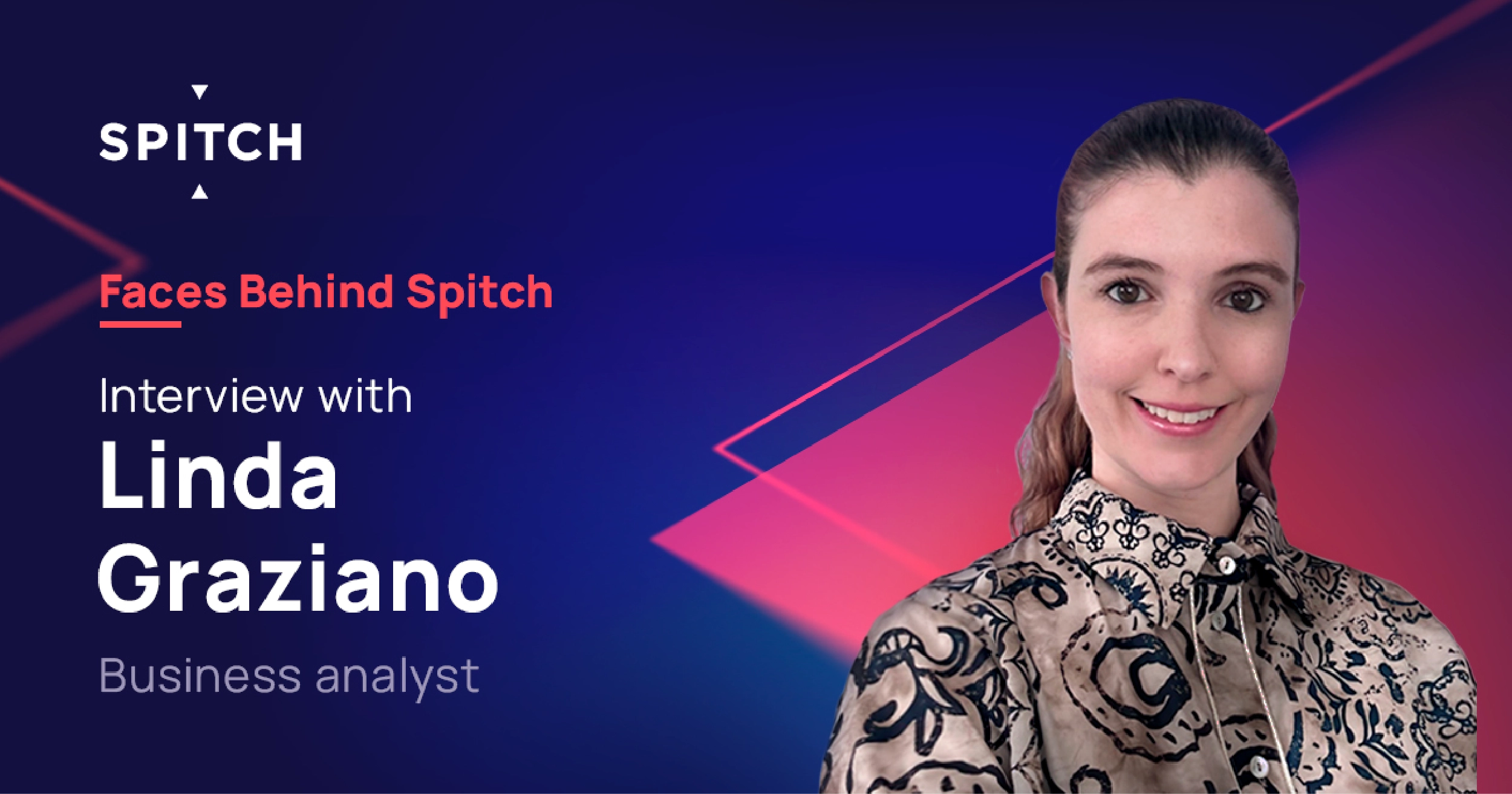 SPITCH

Faces Behind Spitch

Interview with
Linda Graziano

Business analyst